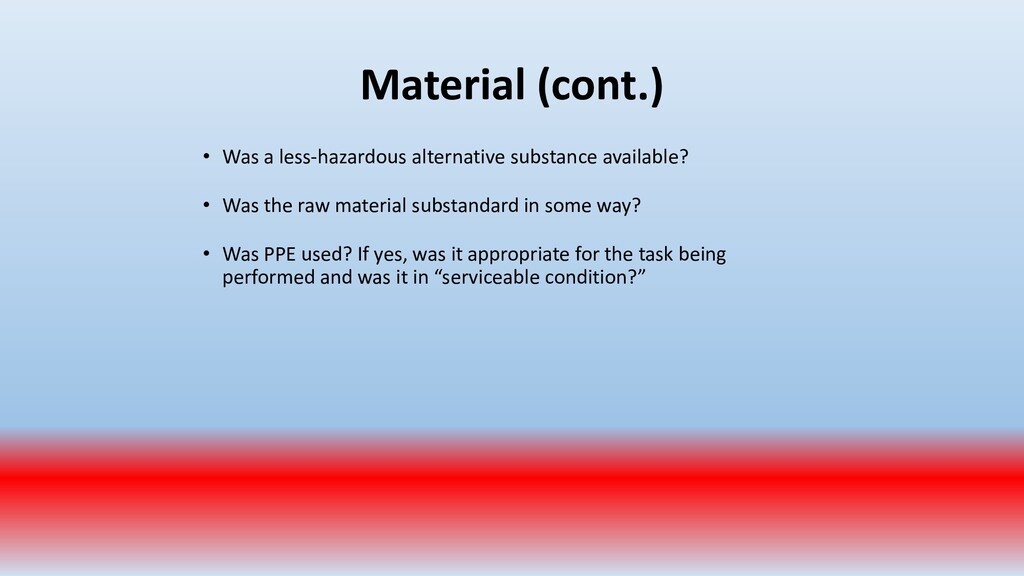 Material (cont.)

• Was a less-hazardous alternative substance available?

• Was the raw material substandard in some way?

• Was PPE used? If yes, was it appropriate for the task being performed and was it in “serviceable condition?”